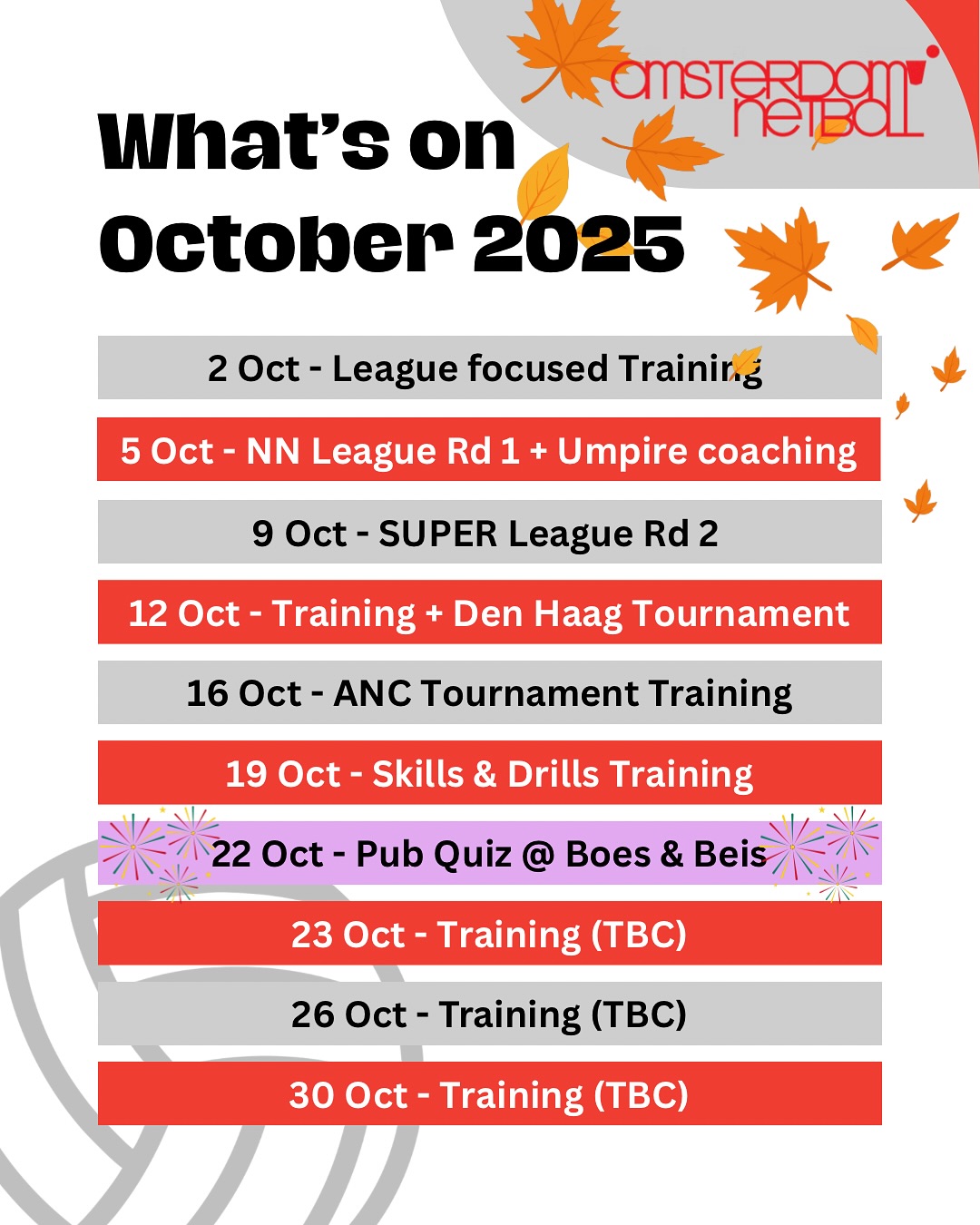 amsterdam netball

What's on October 2025

2 Oct - League focused Training

5 Oct - NN League Rd 1 + Umpire coaching

9 Oct - SUPER League Rd 2

12 Oct - Training + Den Haag Tournament

16 Oct - ANC Tournament Training

19 Oct - Skills & Drills Training

22 Oct - Pub Quiz @ Boes & Beis

23 Oct - Training (TBC)

26 Oct - Training (TBC)

30 Oct - Training (TBC)